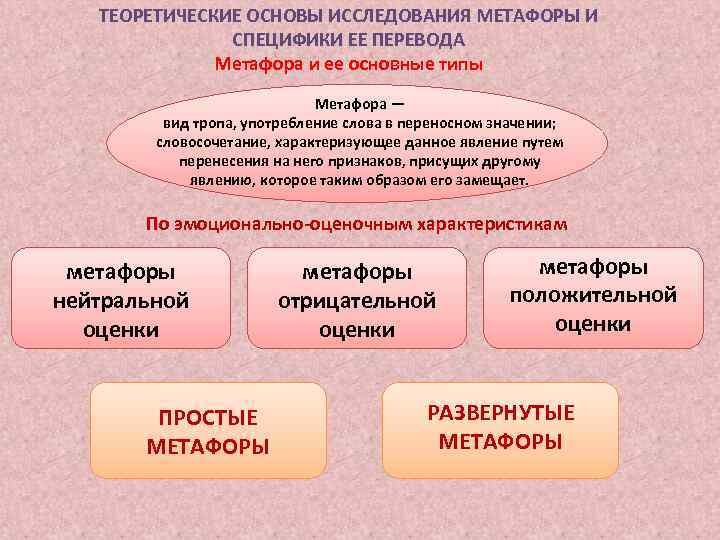 ТЕОРЕТИЧЕСКИЕ ОСНОВЫ ИССЛЕДОВАНИЯ МЕТАФОРЫ И СПЕЦИФИКИ ЕЕ ПЕРЕВОДА

Метафора и ее основные типы

Метафора — вид тропа, употребление слова в переносном значении; словосочетание, характеризующее данное явление путем перенесения на него признаков, присущих другому явлению, которое таким образом его замещает.

По эмоционально-оценочным характеристикам

метафоры нейтральной оценки

метафоры отрицательной оценки

метафоры положительной оценки

ПРОСТЫЕ МЕТАФОРЫ

РАЗВЕРНУТЫЕ МЕТАФОРЫ